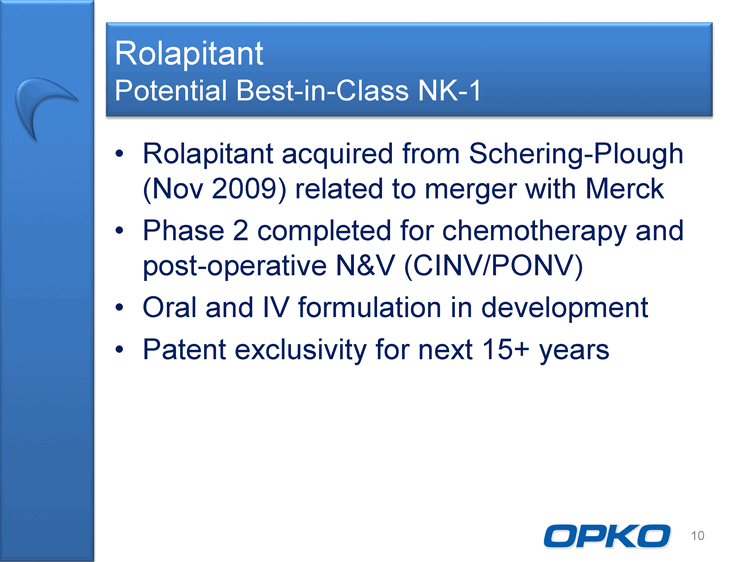 Rolapitant
Potential Best-in-Class NK-1

• Rolapitant acquired from Schering-Plough (Nov 2009) related to merger with Merck
• Phase 2 completed for chemotherapy and post-operative N&V (CINV/PONV)
• Oral and IV formulation in development
• Patent exclusivity for next 15+ years

OPKO 10